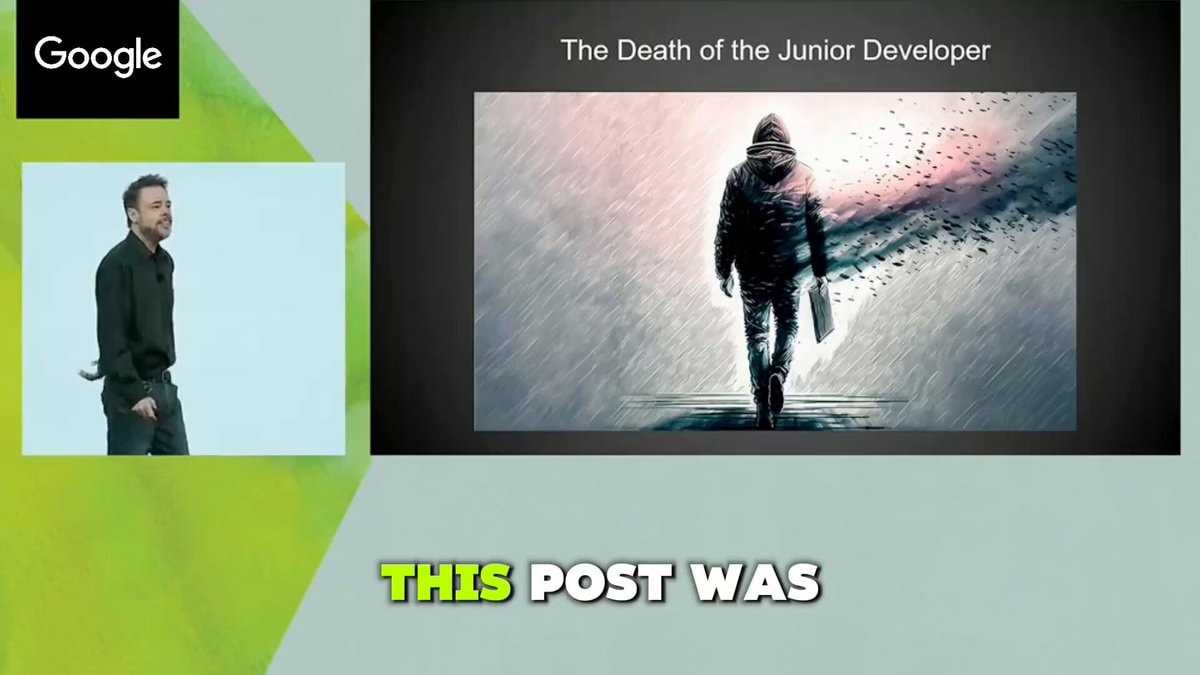 Google

The Death of the Junior Developer

THIS POST WAS